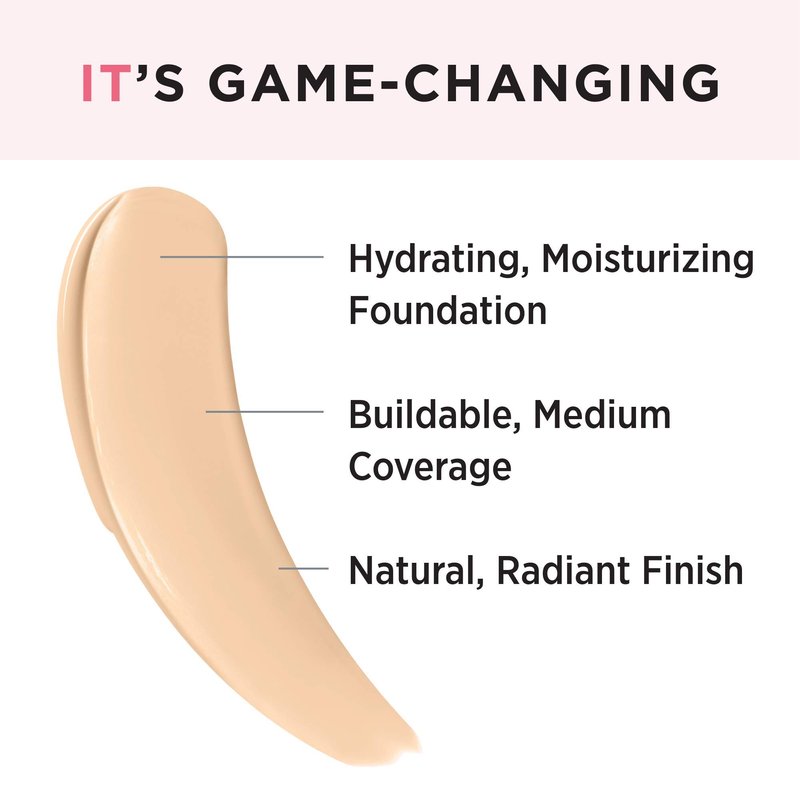 IT'S GAME-CHANGING

Hydrating, Moisturizing Foundation

Buildable, Medium Coverage

Natural, Radiant Finish